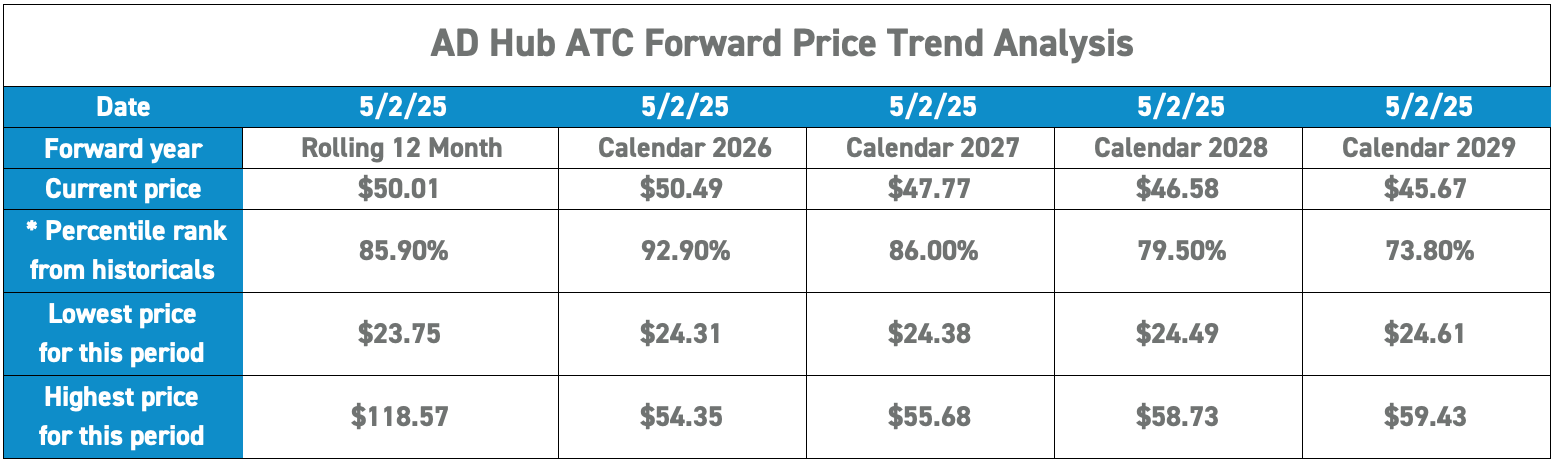 AD Hub ATC Forward Price Trend Analysis

| Date | 5/2/25 | 5/2/25 | 5/2/25 | 5/2/25 | 5/2/25 |
|---|---|---|---|---|---|
| Forward year | Rolling 12 Month | Calendar 2026 | Calendar 2027 | Calendar 2028 | Calendar 2029 |
| Current price | \$50.01 | \$50.49 | \$47.77 | \$46.58 | \$45.67 |
| * Percentile rank from historicals | 85.90% | 92.90% | 86.00% | 79.50% | 73.80% |
| Lowest price for this period | \$23.75 | \$24.31 | \$24.38 | \$24.49 | \$24.61 |
| Highest price for this period | \$118.57 | \$54.35 | \$55.68 | \$58.73 | \$59.43 |